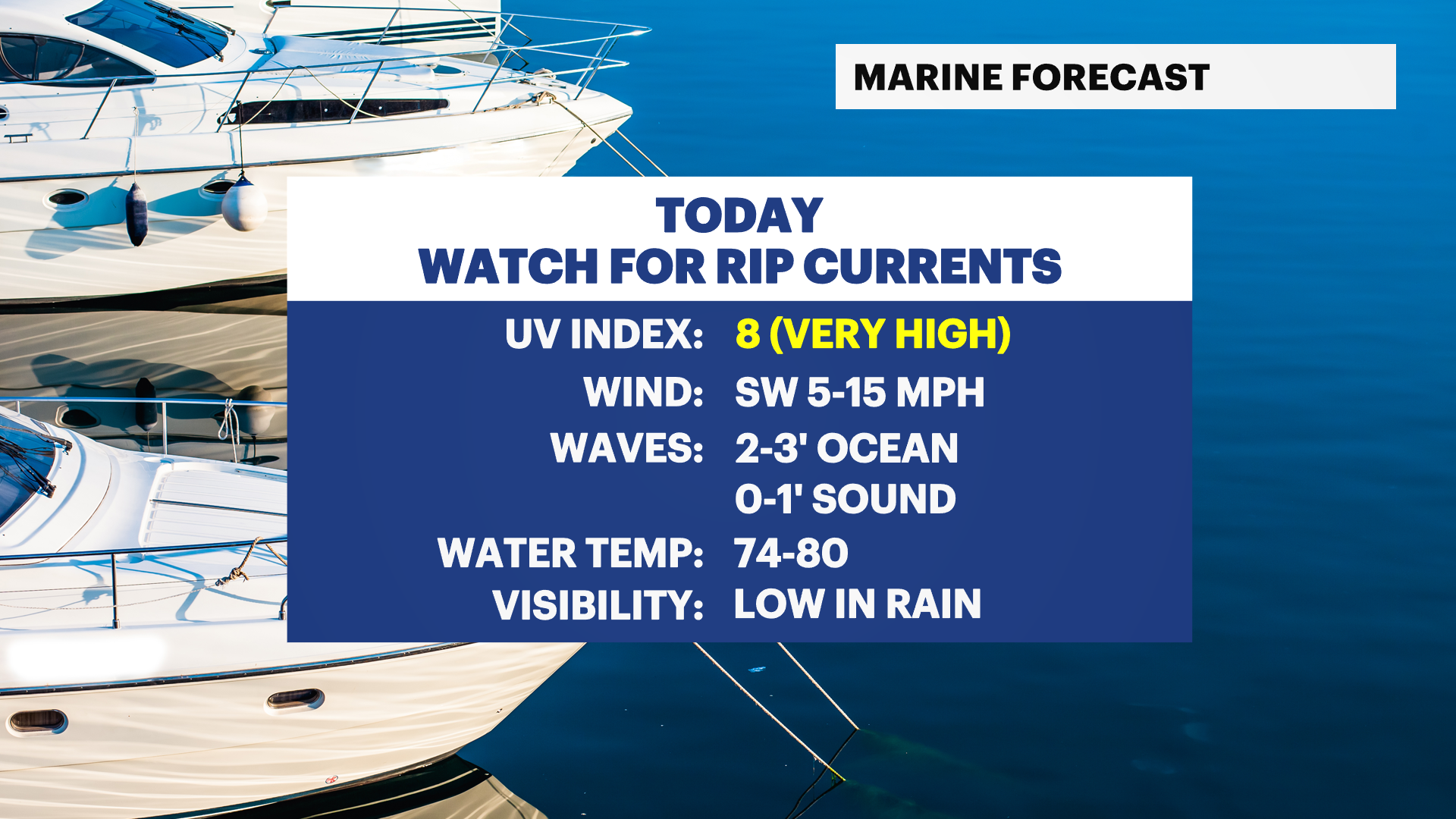 MARINE FORECAST

TODAY
WATCH FOR RIP CURRENTS

UV INDEX: 8 (VERY HIGH)
WIND: SW 5-15 MPH
WAVES: 2-3' OCEAN
0-1' SOUND
WATER TEMP: 74-80
VISIBILITY: LOW IN RAIN